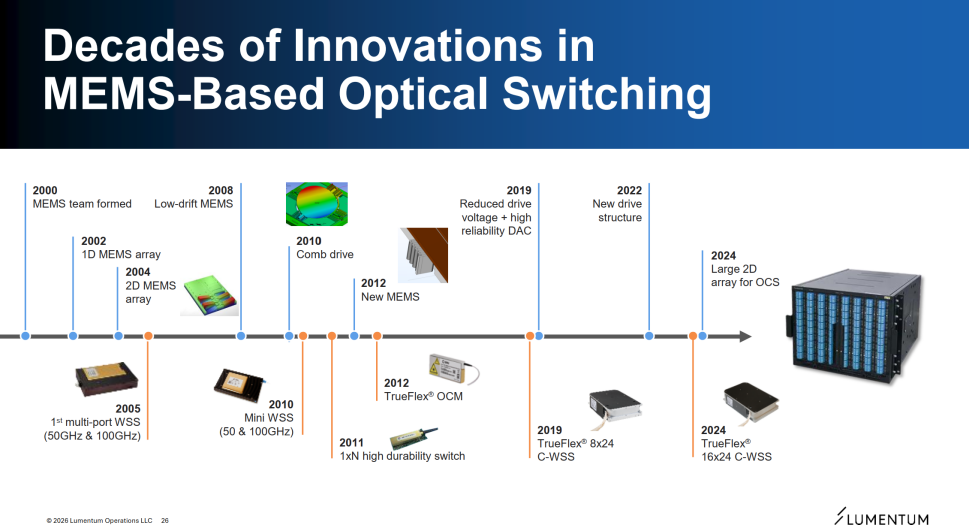 Decades of Innovations in MEMS-Based Optical Switching

2000
MEMS team formed

2002
1D MEMS array

2004
2D MEMS array

2008
Low-drift MEMS

2010
Comb drive

2012
New MEMS

2019
Reduced drive voltage + high reliability DAC

2022
New drive structure

2024
Large 2D array for OCS

2005
1$^{st}$ multi-port WSS
(50GHz & 100GHz)

2010
Mini WSS
(50 & 100GHz)

2011
1xN high durability switch

2012
TrueFlex® OCM

2019
TrueFlex® 8x24 C-WSS

2024
TrueFlex®
16x24 C-WSS

© 2026 Lumentum Operations LLC 26

LUMENTUM